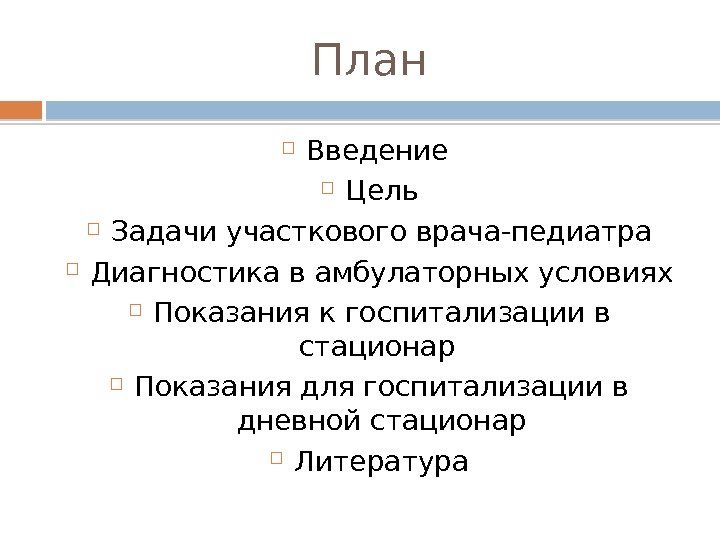 План

Введение
Цель
Задачи участкового врача-педиатра
Диагностика в амбулаторных условиях
Показания к госпитализации в стационар
Показания для госпитализации в дневной стационар
Литература